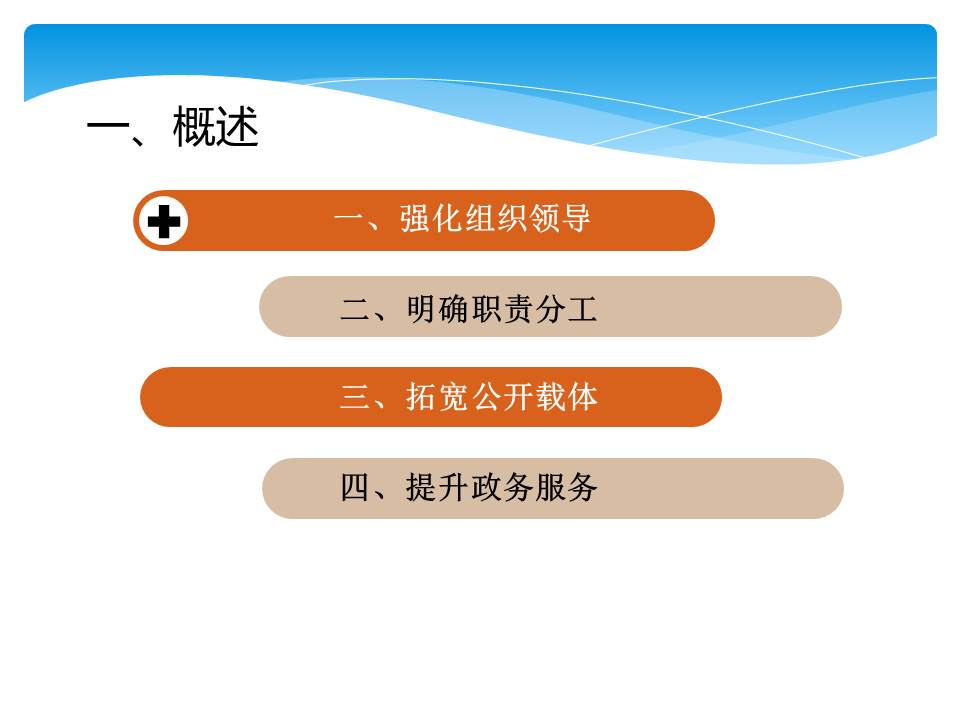 一、概述

一、强化组织领导

二、明确职责分工

三、拓宽公开载体

四、提升政务服务